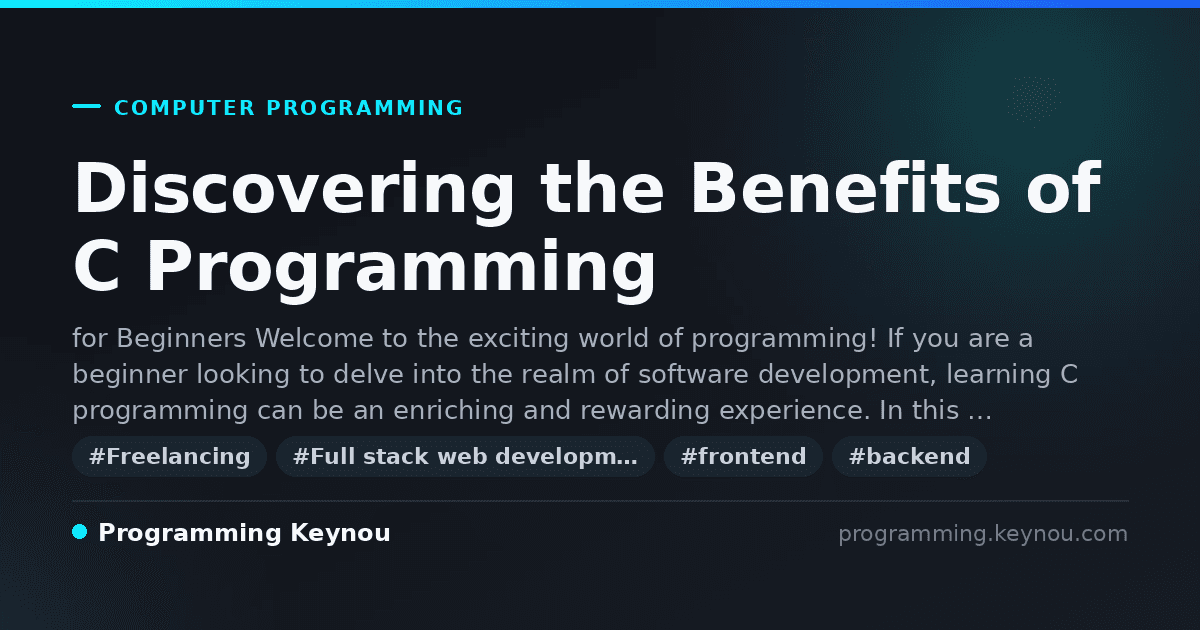 COMPUTER PROGRAMMING

Discovering the Benefits of C Programming

for Beginners Welcome to the exciting world of programming! If you are a beginner looking to delve into the realm of software development, learning C programming can be an enriching and rewarding experience. In this …

#Freelancing #Full stack web developm… #frontend #backend

Programming Keynou

programming.keynou.com